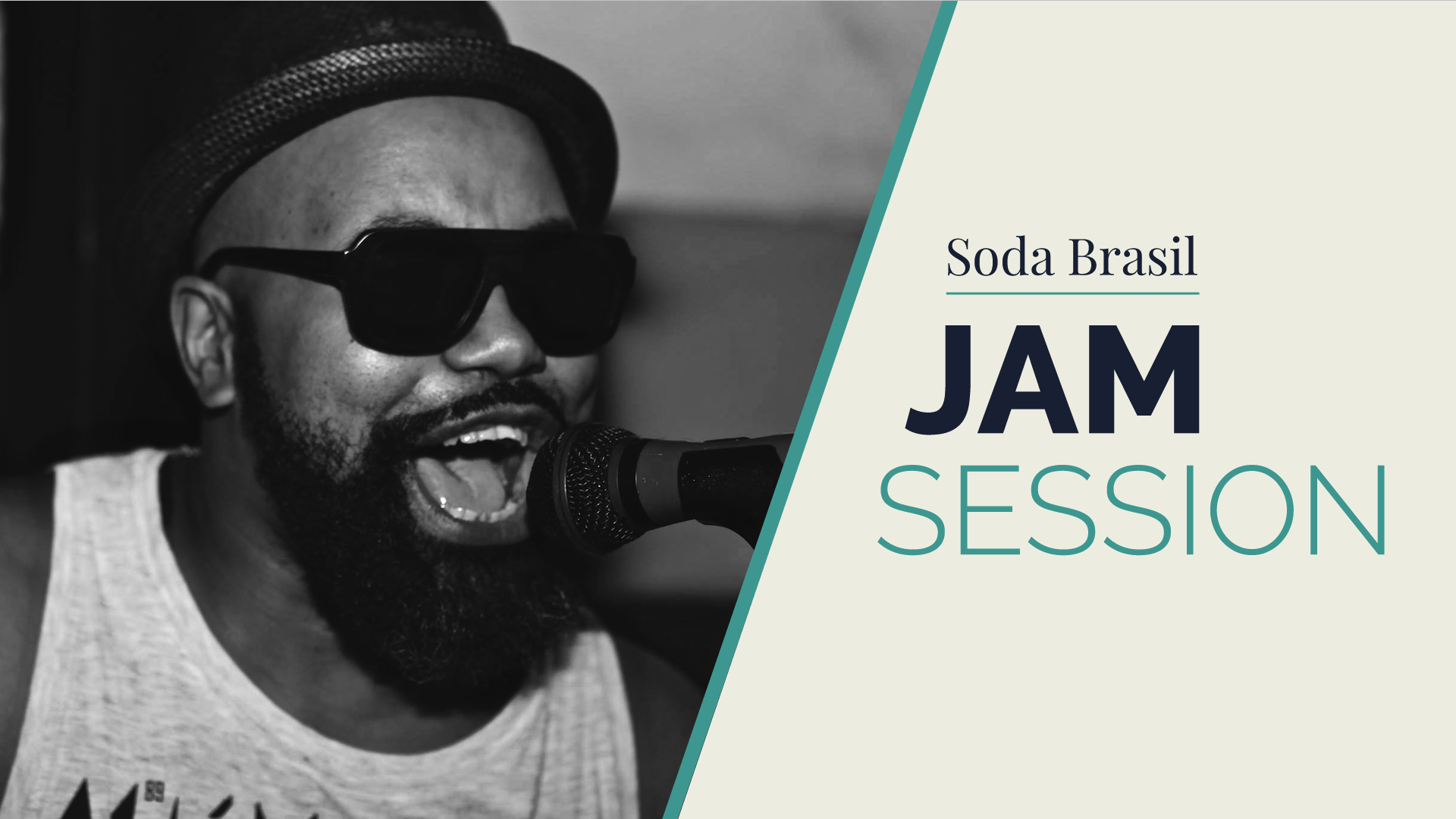 Soda Brasil
JAM
SESSION